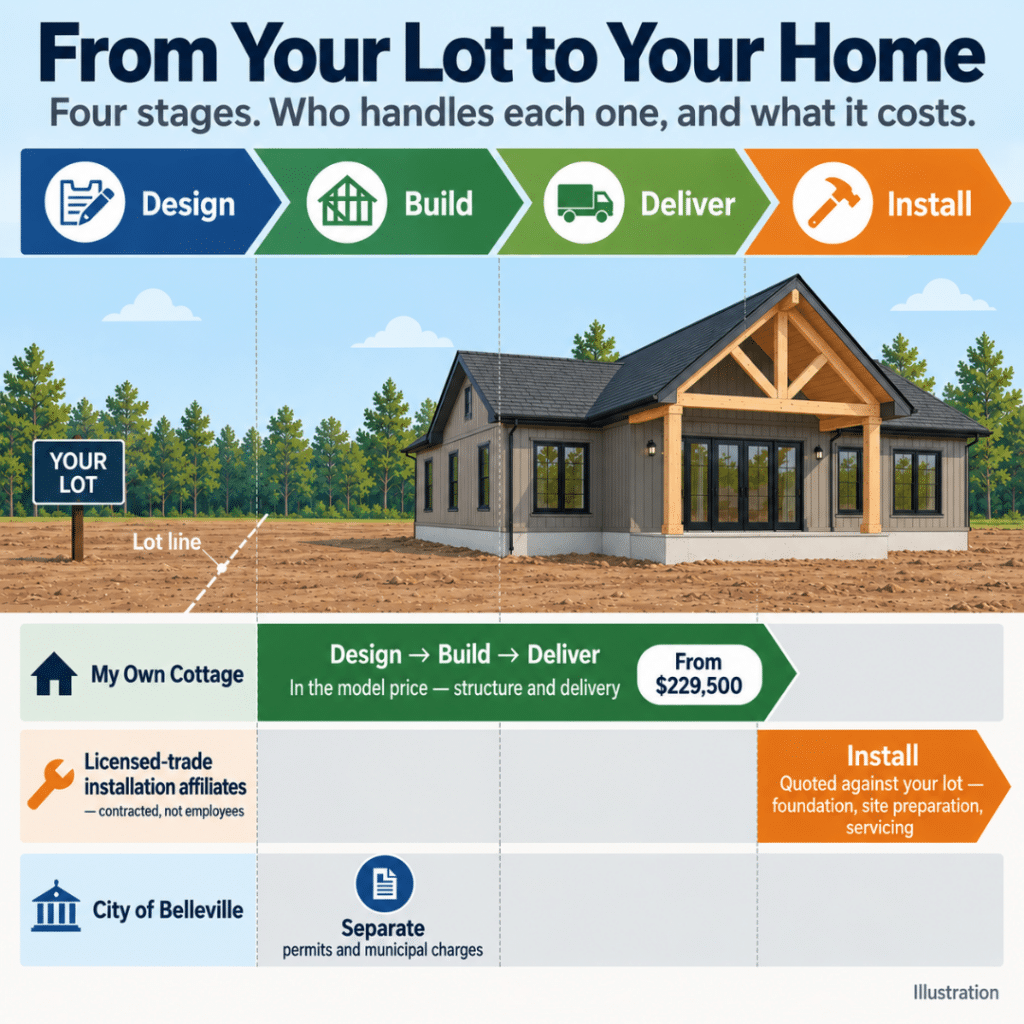 From Your Lot to Your Home

Four stages. Who handles each one, and what it costs.

Design

Build

Deliver

Install

YOUR LOT

Lot line

My Own Cottage

Design → Build → Deliver

In the model price — structure and delivery

From $229,500

Licensed-trade installation affiliates

— contracted, not employees

Install

Quoted against your lot — foundation, site preparation, servicing

City of Belleville

Separate

permits and municipal charges

Illustration